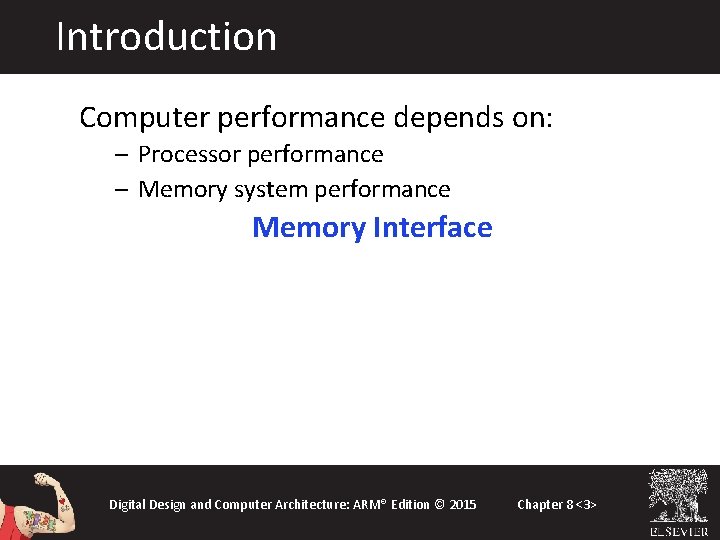 Introduction

Computer performance depends on:

– Processor performance
– Memory system performance

Memory Interface

Digital Design and Computer Architecture: ARM® Edition © 2015

Chapter 8 <3>

ELSEVIER